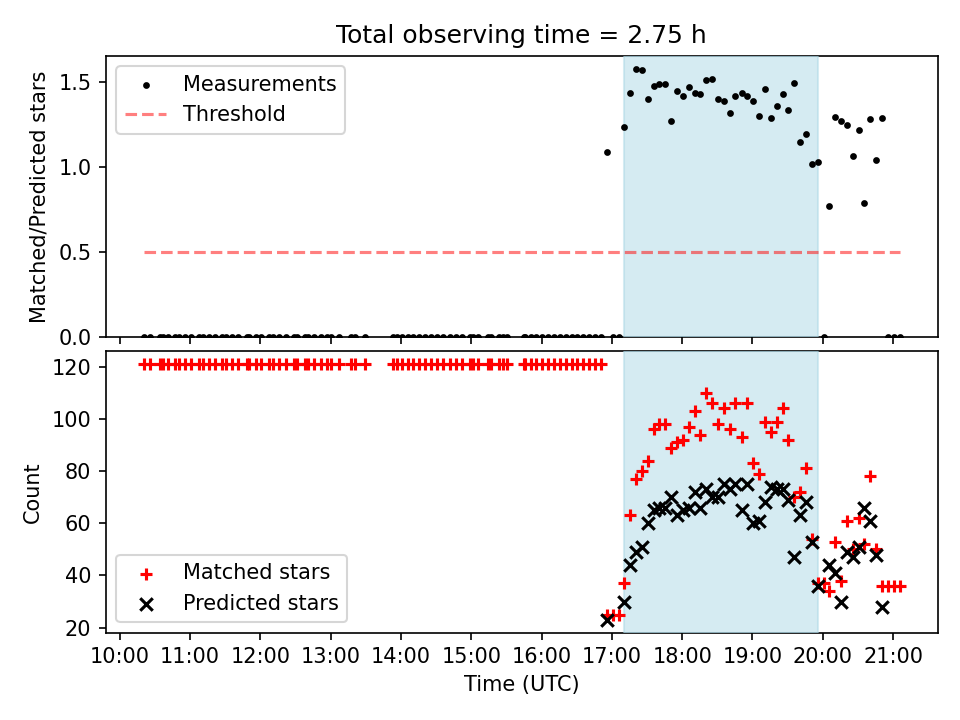 Total observing time = 2.75 h

Measurements
Threshold

Matched/Predicted stars

1.5
1.0
0.5
0.0

120
100
80
60
40
20

Count

Matched stars
Predicted stars

10:00 11:00 12:00 13:00 14:00 15:00 16:00 17:00 18:00 19:00 20:00 21:00

Time (UTC)